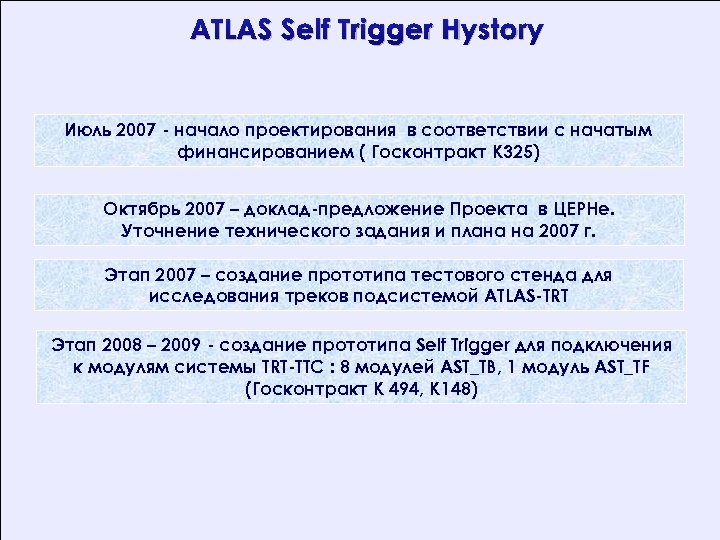 ATLAS Self Trigger Hystory

Июль 2007 - начало проектирования в соответствии с начатым финансированием ( Госконтракт К325)

Октябрь 2007 – доклад-предложение Проекта в ЦЕРНе. Уточнение технического задания и плана на 2007 г.

Этап 2007 – создание прототипа тестового стенда для исследования треков подсистемой ATLAS-TRT

Этап 2008 – 2009 - создание прототипа Self Trigger для подключения к модулям системы TRT-TTC : 8 модулей AST_TB, 1 модуль AST_TF (Госконтракт К 494, К148)